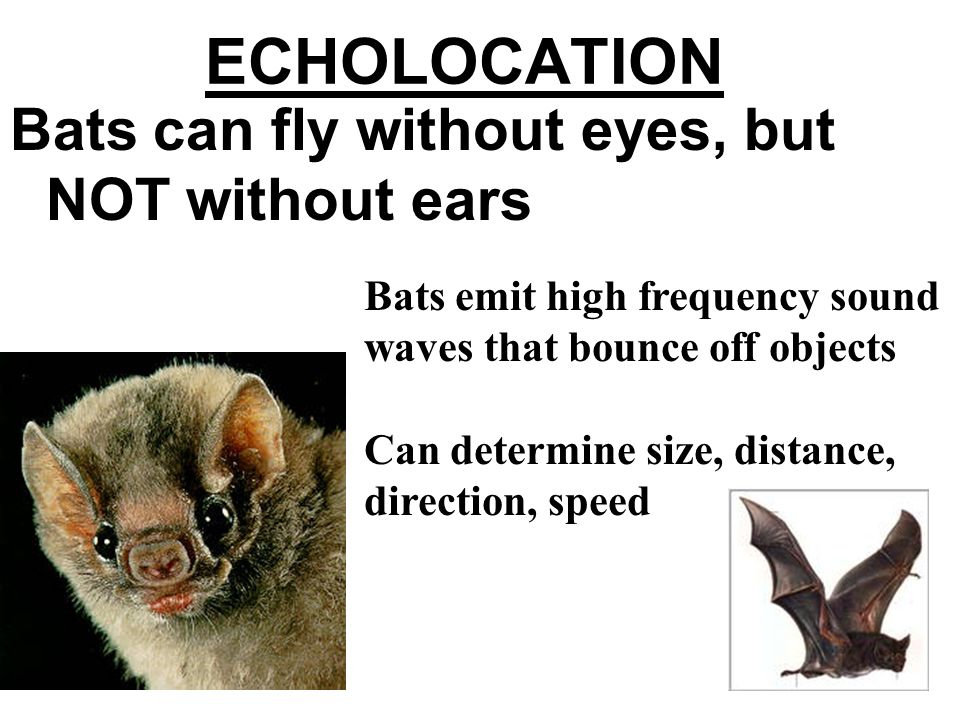 ECHOLOCATION

Bats can fly without eyes, but NOT without ears

Bats emit high frequency sound waves that bounce off objects

Can determine size, distance, direction, speed